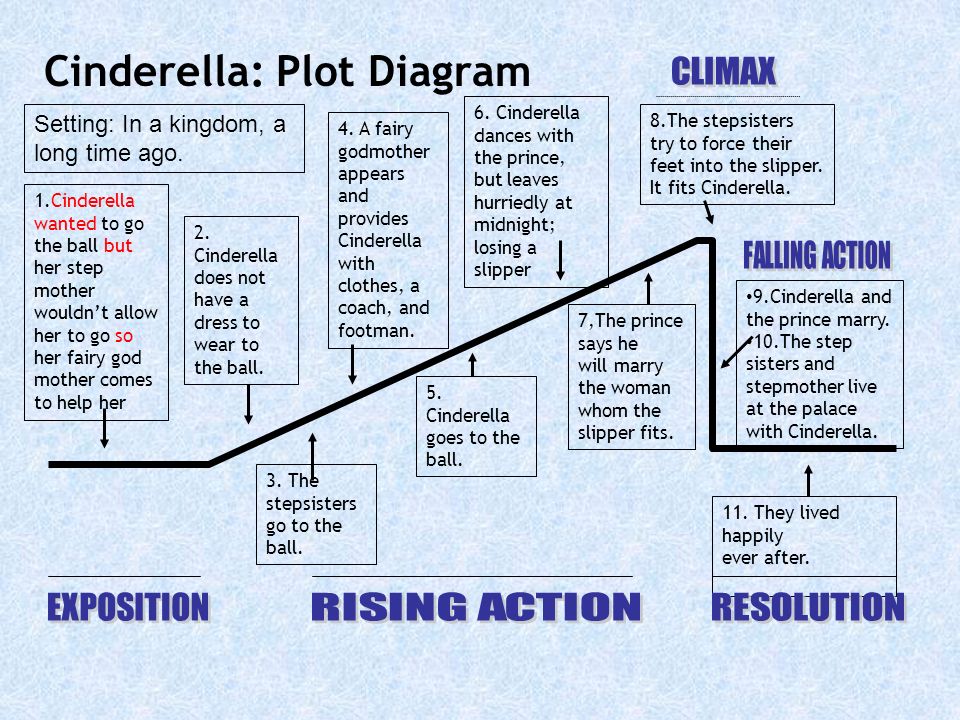 Cinderella: Plot Diagram

CLIMAX

Setting: In a kingdom, a long time ago.

1.Cinderella wanted to go the ball but her step mother wouldn't allow her to go so her fairy god mother comes to help her

2. Cinderella does not have a dress to wear to the ball.

3. The stepsisters go to the ball.

4. A fairy godmother appears and provides Cinderella with clothes, a coach, and footman.

5. Cinderella goes to the ball.

6. Cinderella dances with the prince, but leaves hurriedly at midnight; losing a slipper

7,The prince says he will marry the woman whom the slipper fits.

8.The stepsisters try to force their feet into the slipper. It fits Cinderella.

FALLING ACTION

•9.Cinderella and the prince marry.
10.The step sisters and stepmother live at the palace with Cinderella.

11. They lived happily ever after.

EXPOSITION

RISING ACTION

RESOLUTION